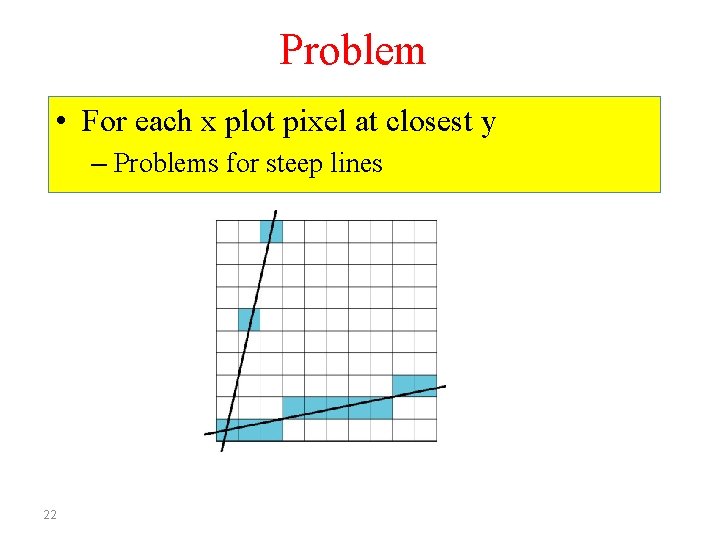 Problem

• For each x plot pixel at closest y
 – Problems for steep lines

22